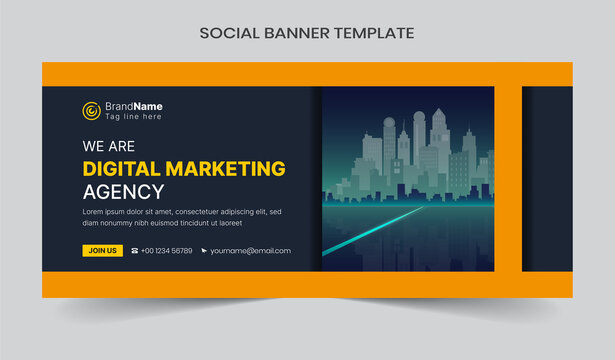 SOCIAL BANNER TEMPLATE

BrandName
Tag line here

WE ARE
DIGITAL MARKETING
AGENCY

Lorem ipsum dolor sit amet, consectetuer adipiscing elit, sed diam nonummy nibh euismod tincidunt ut laoreet

JOIN US

+00 1234 56789

yourname@email.com